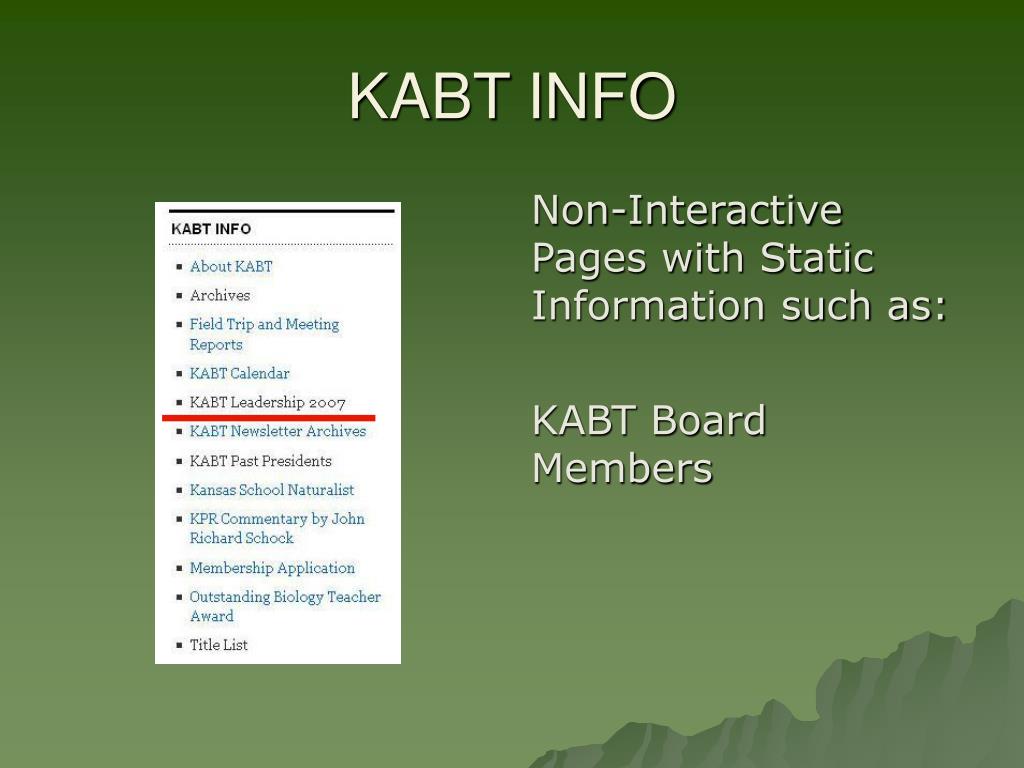 KABT INFO

KABT INFO

- About KABT
- Archives
- Field Trip and Meeting Reports
- KABT Calendar
- KABT Leadership 2007
- KABT Newsletter Archives
- KABT Past Presidents
- Kansas School Naturalist
- KPR Commentary by John Richard Schock
- Membership Application
- Outstanding Biology Teacher Award
- Title List

Non-Interactive Pages with Static Information such as:

KABT Board Members